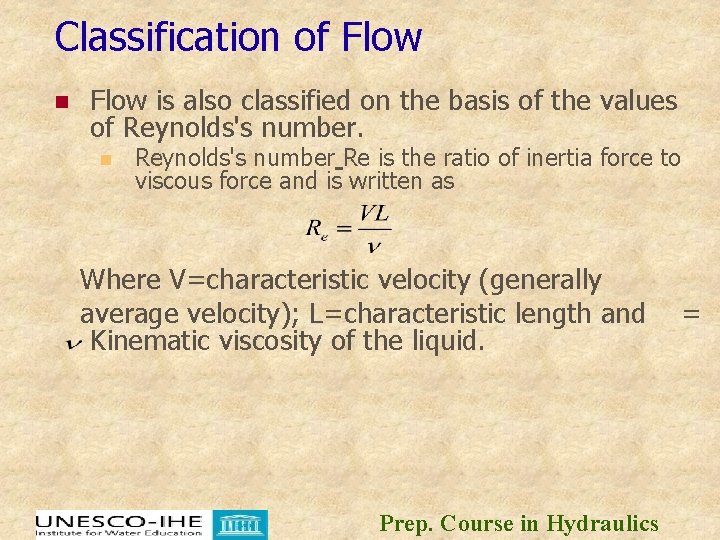 Classification of Flow

Flow is also classified on the basis of the values of Reynolds's number.

Reynolds's number Re is the ratio of inertia force to viscous force and is written as

$R_e = \frac{VL}{\nu}$

Where V=characteristic velocity (generally average velocity); L=characteristic length and = $\nu$ Kinematic viscosity of the liquid.

UNESCO-IHE
Institute for Water Education

Prep. Course in Hydraulics